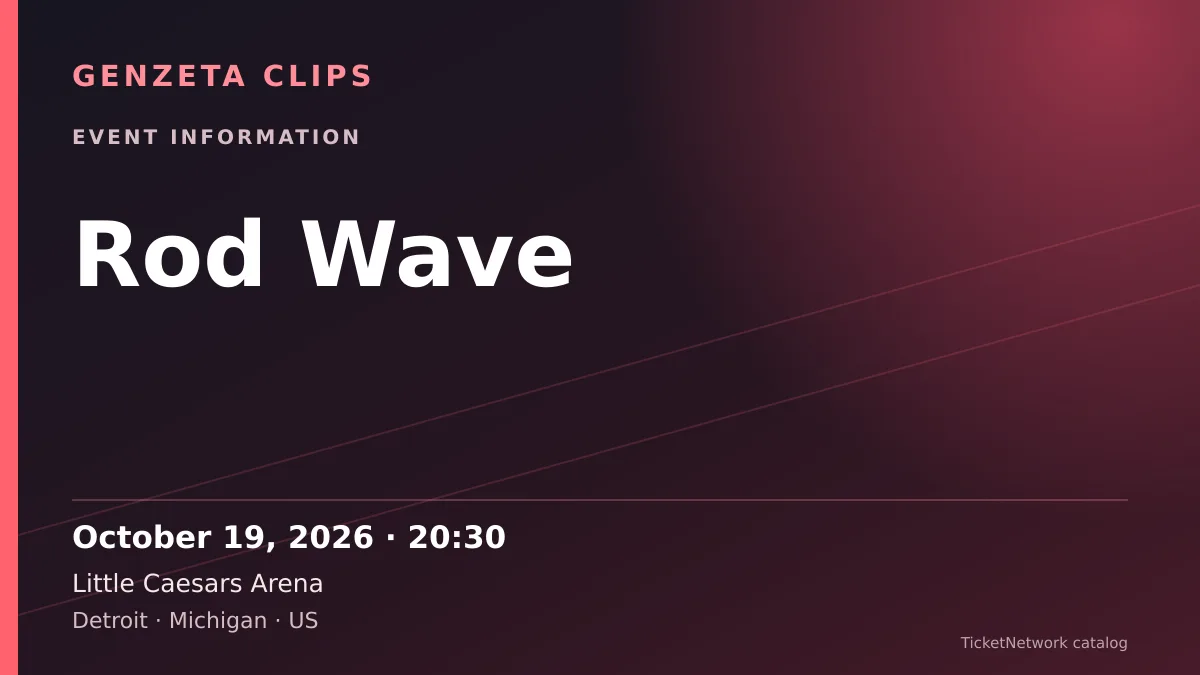 GENZETA CLIPS

EVENT INFORMATION

Rod Wave

October 19, 2026 · 20:30

Little Caesars Arena

Detroit · Michigan · US

TicketNetwork catalog